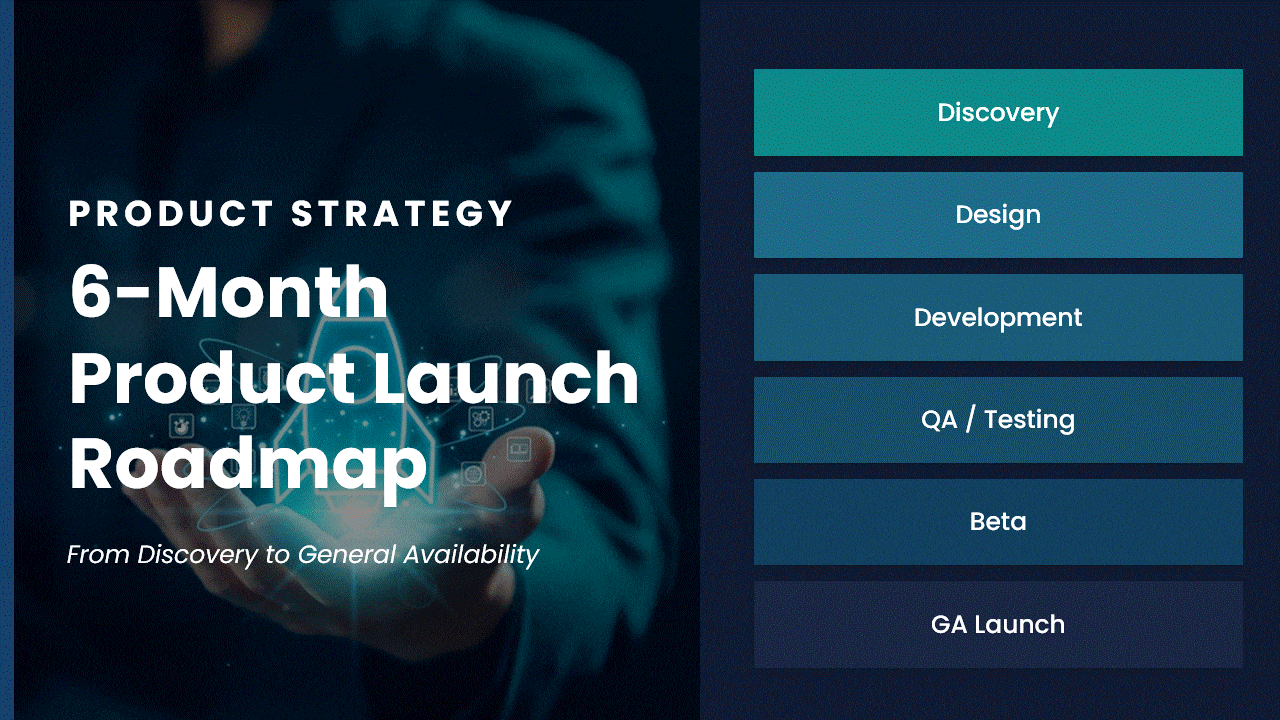 PRODUCT STRATEGY

6-Month Product Launch Roadmap

From Discovery to General Availability

Discovery

Design

Development

QA / Testing

Beta

GA Launch